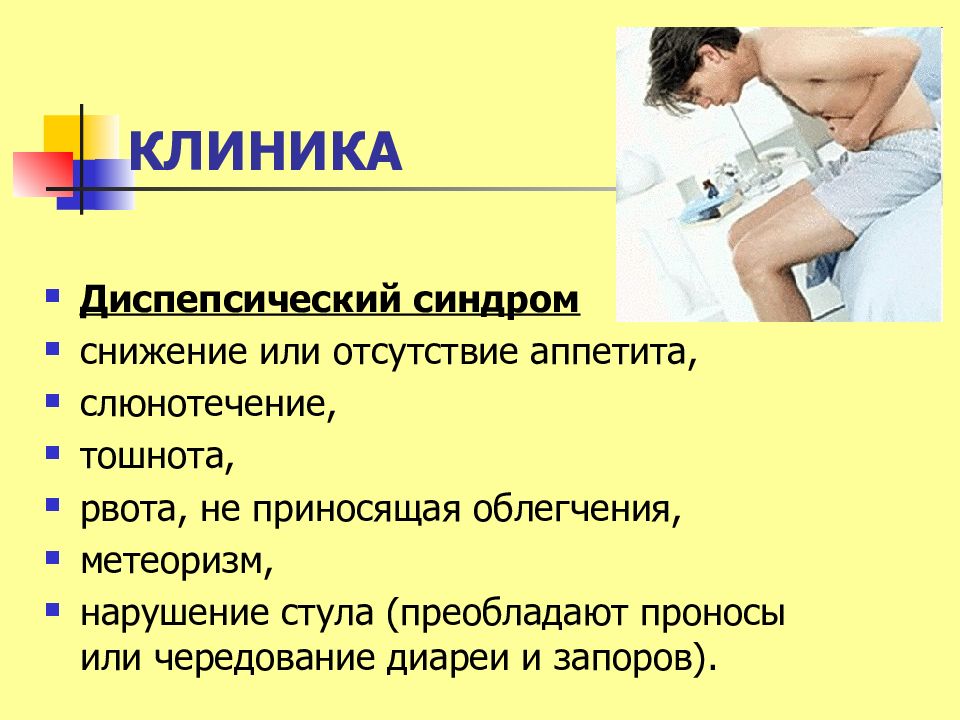 КЛИНИКА

- Диспепсический синдром
- снижение или отсутствие аппетита,
- слюнотечение,
- тошнота,
- рвота, не приносящая облегчения,
- метеоризм,
- нарушение стула (преобладают проносы или чередование диареи и запоров).